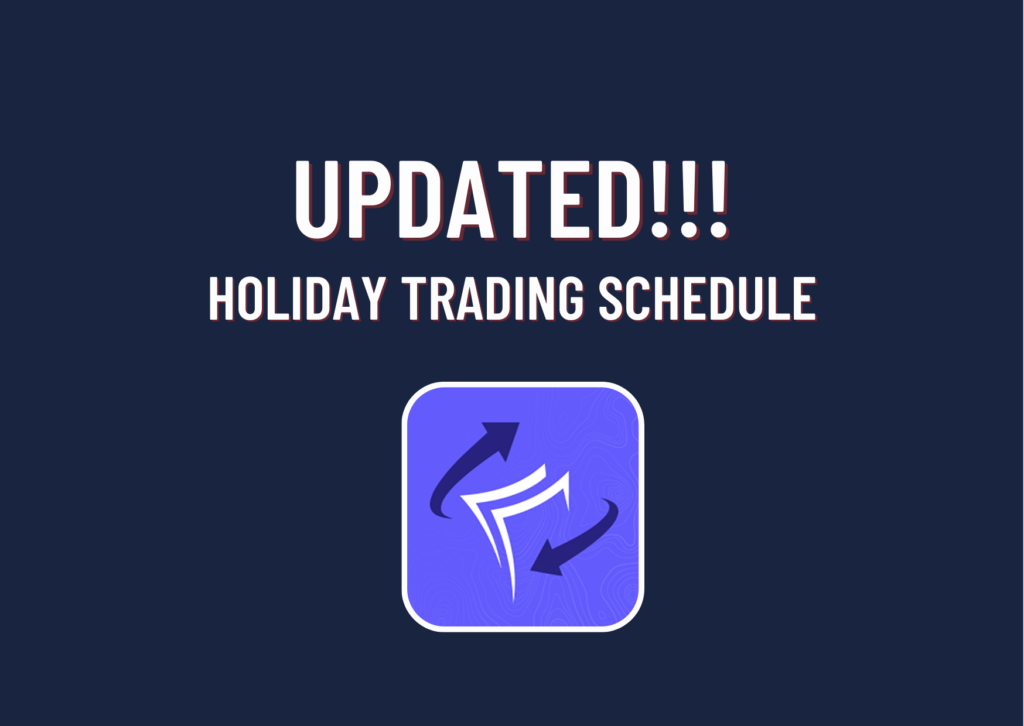 UPDATED!!!

HOLIDAY TRADING SCHEDULE